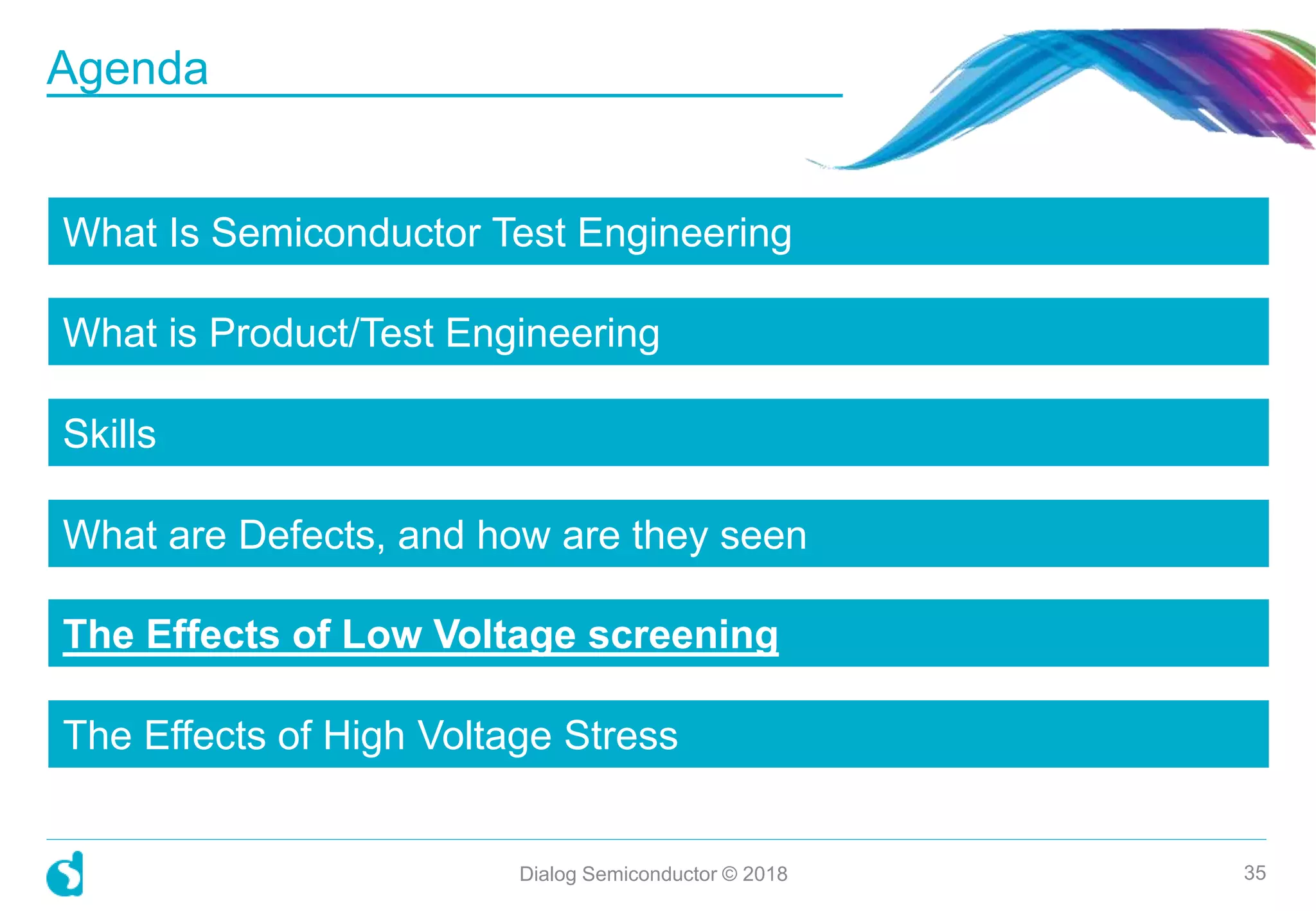 Agenda

What Is Semiconductor Test Engineering

What is Product/Test Engineering

Skills

What are Defects, and how are they seen

The Effects of Low Voltage screening

The Effects of High Voltage Stress

Dialog Semiconductor © 2018

35